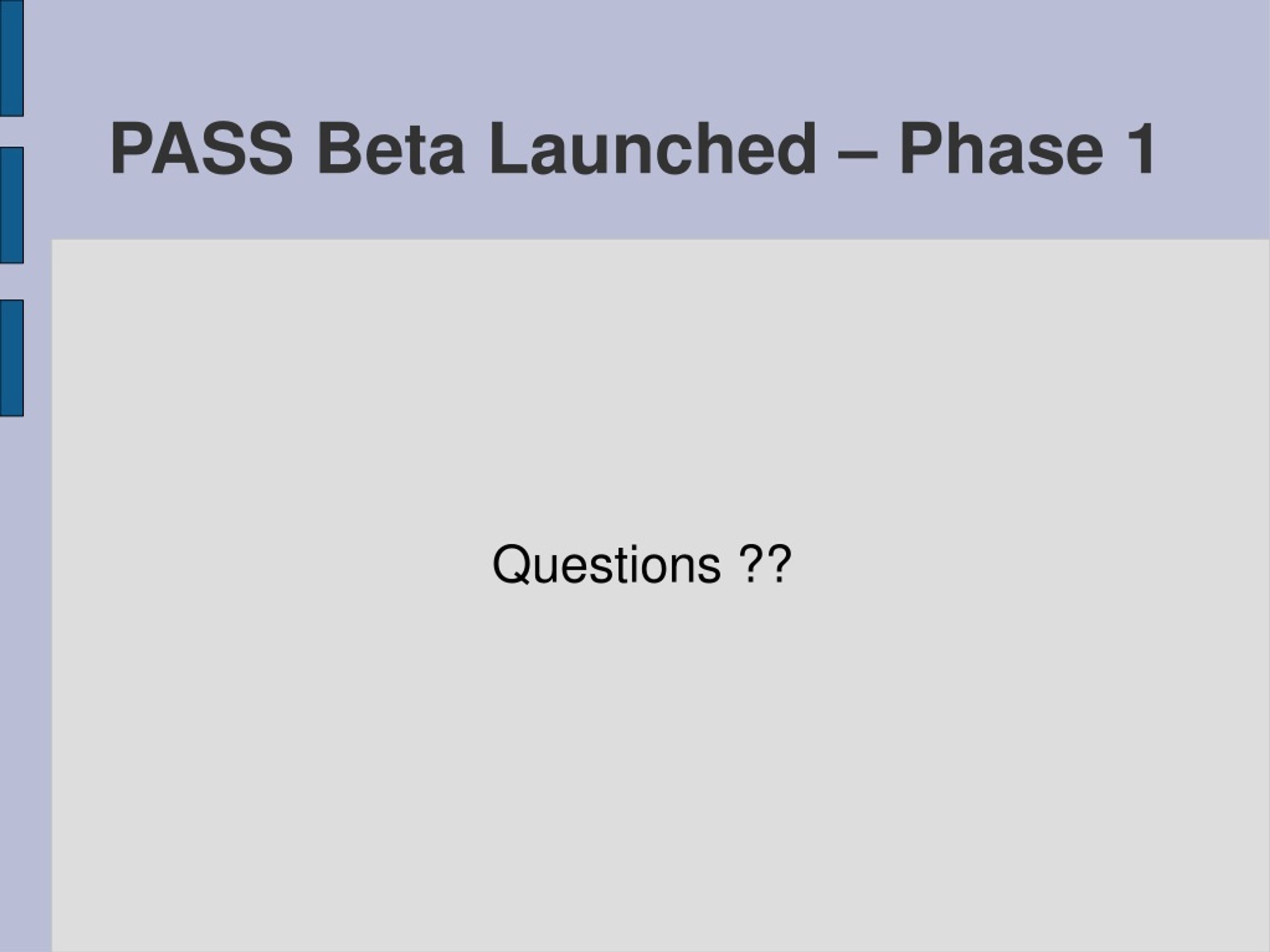 PASS Beta Launched – Phase 1

Questions ??